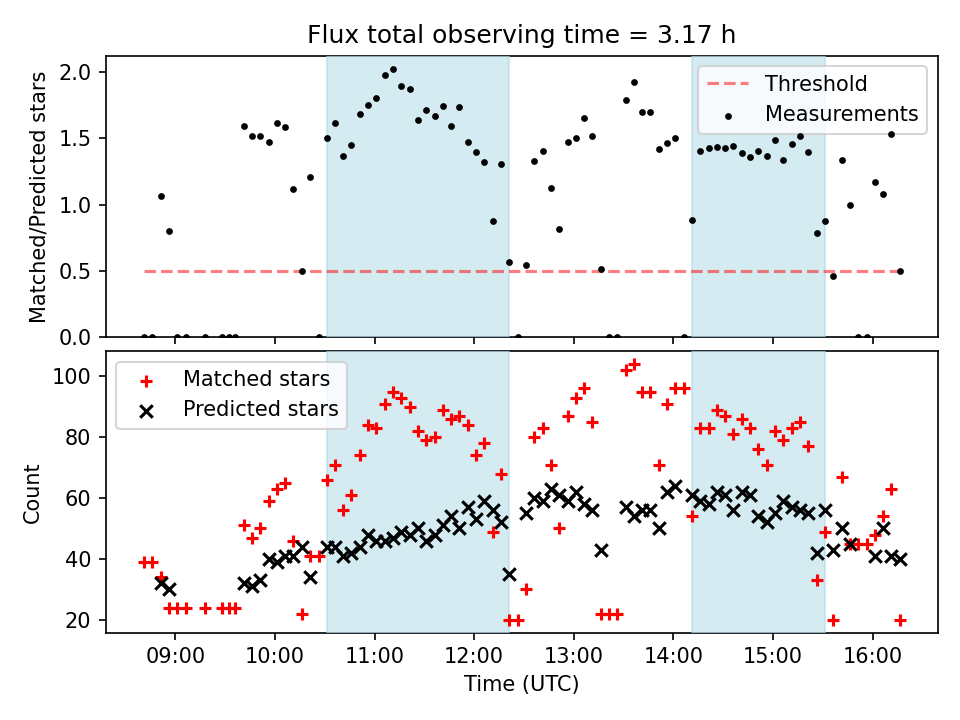 Flux total observing time = 3.17 h

Matched/Predicted stars

2.0
1.5
1.0
0.5
0.0

Threshold
Measurements

Count

100
80
60
40
20

Matched stars
Predicted stars

09:00
10:00
11:00
12:00
13:00
14:00
15:00
16:00

Time (UTC)